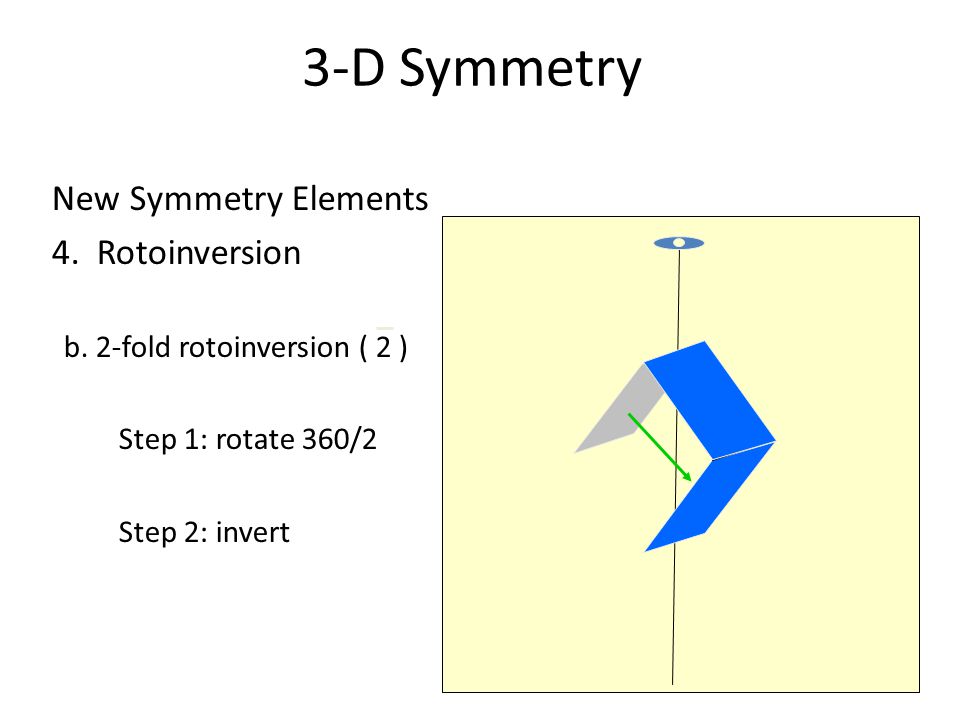 3-D Symmetry

New Symmetry Elements
4. Rotoinversion

b. 2-fold rotoinversion ( $\bar{2}$ )

Step 1: rotate 360/2

Step 2: invert